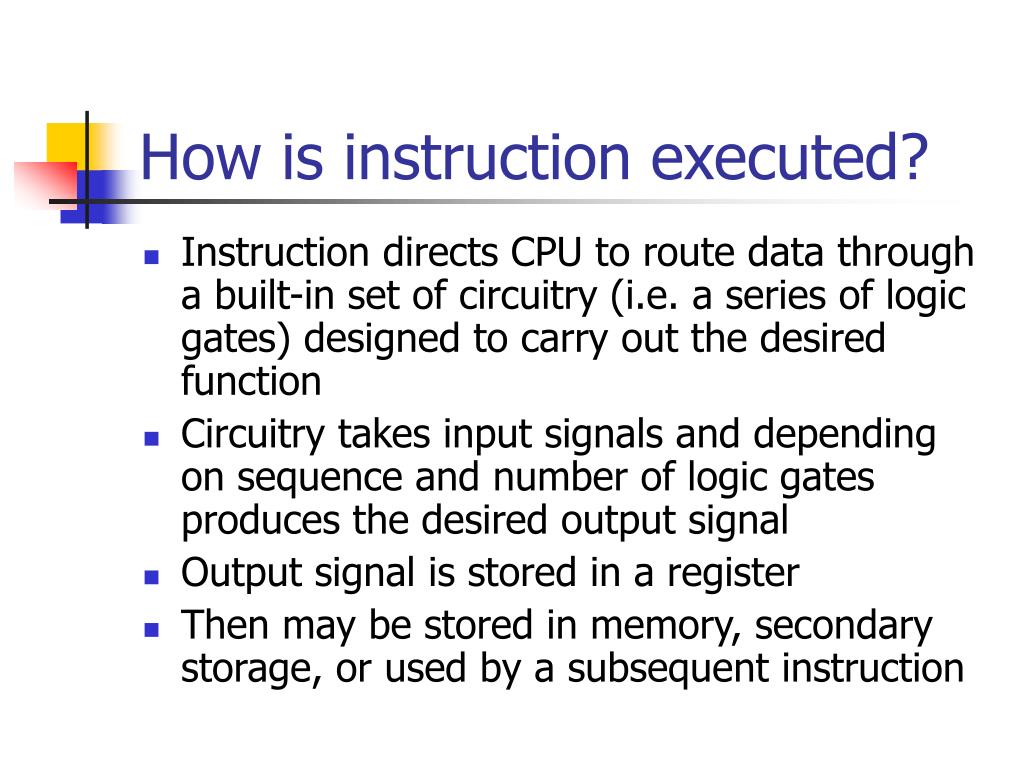 How is instruction executed?

- Instruction directs CPU to route data through a built-in set of circuitry (i.e. a series of logic gates) designed to carry out the desired function
- Circuitry takes input signals and depending on sequence and number of logic gates produces the desired output signal
- Output signal is stored in a register
- Then may be stored in memory, secondary storage, or used by a subsequent instruction